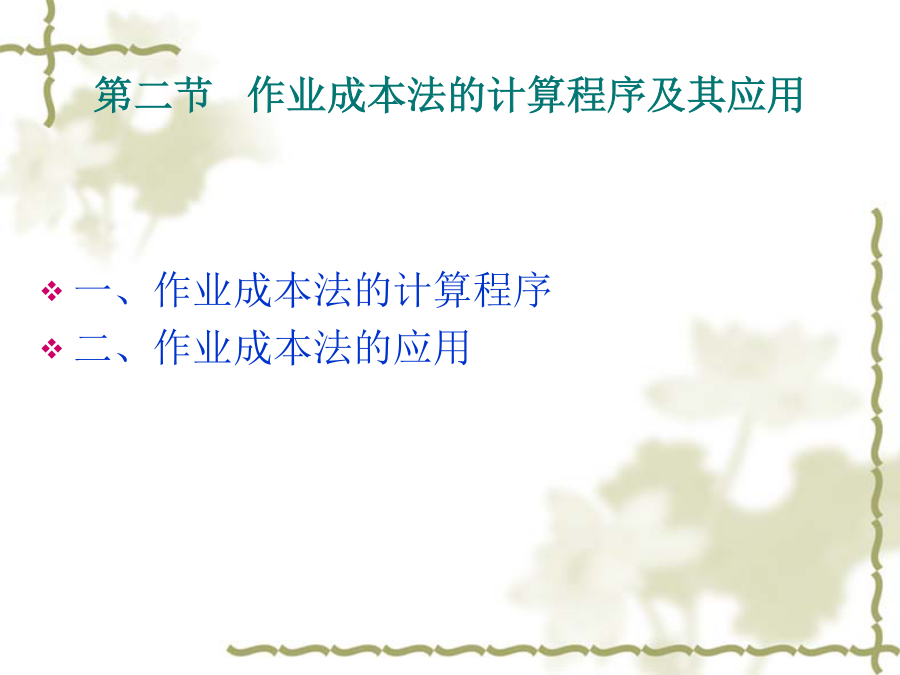 第二节　作业成本法的计算程序及其应用

❖ 一、作业成本法的计算程序
❖ 二、作业成本法的应用